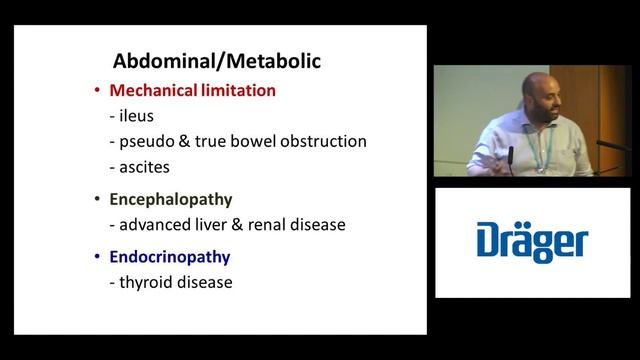 Abdominal/Metabolic

• Mechanical limitation
- ileus
- pseudo & true bowel obstruction
- ascites

• Encephalopathy
- advanced liver & renal disease

• Endocrinopathy
- thyroid disease

Dräger